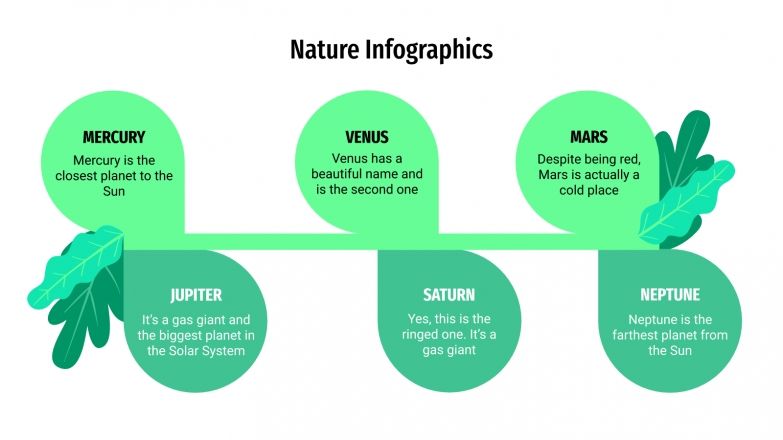 Nature Infographics

MERCURY
Mercury is the closest planet to the Sun

VENUS
Venus has a beautiful name and is the second one

MARS
Despite being red, Mars is actually a cold place

JUPITER
It's a gas giant and the biggest planet in the Solar System

SATURN
Yes, this is the ringed one. It's a gas giant

NEPTUNE
Neptune is the farthest planet from the Sun